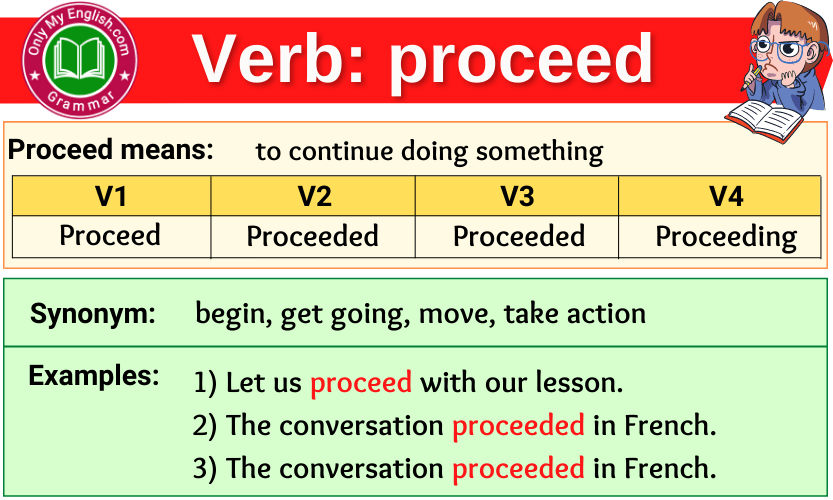 Only My English.com
Grammar

Verb: proceed

Proceed means: to continue doing something

| V1 | V2 | V3 | V4 |
|---|---|---|---|
| Proceed | Proceeded | Proceeded | Proceeding |

Synonym: begin, get going, move, take action

Examples: 1) Let us proceed with our lesson.
2) The conversation proceeded in French.
3) The conversation proceeded in French.